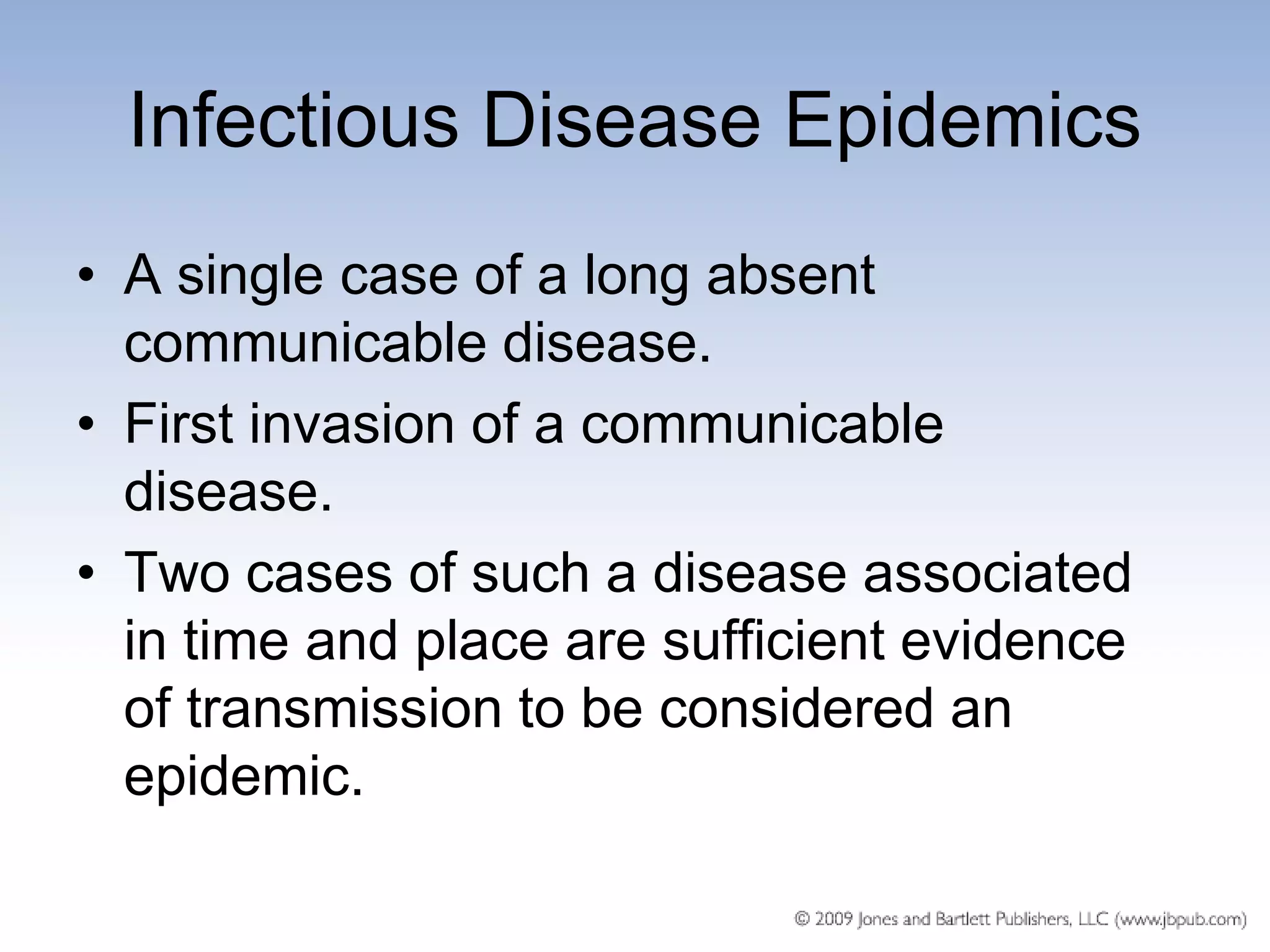 Infectious Disease Epidemics

• A single case of a long absent communicable disease.
• First invasion of a communicable disease.
• Two cases of such a disease associated in time and place are sufficient evidence of transmission to be considered an epidemic.

© 2009 Jones and Bartlett Publishers, LLC (www.jbpub.com)